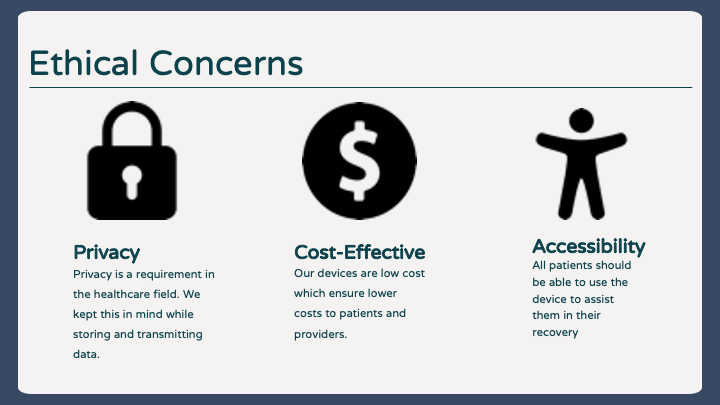 Ethical Concerns

Privacy
Privacy is a requirement in the healthcare field. We kept this in mind while storing and transmitting data.

Cost-Effective
Our devices are low cost which ensure lower costs to patients and providers.

Accessibility
All patients should be able to use the device to assist them in their recovery